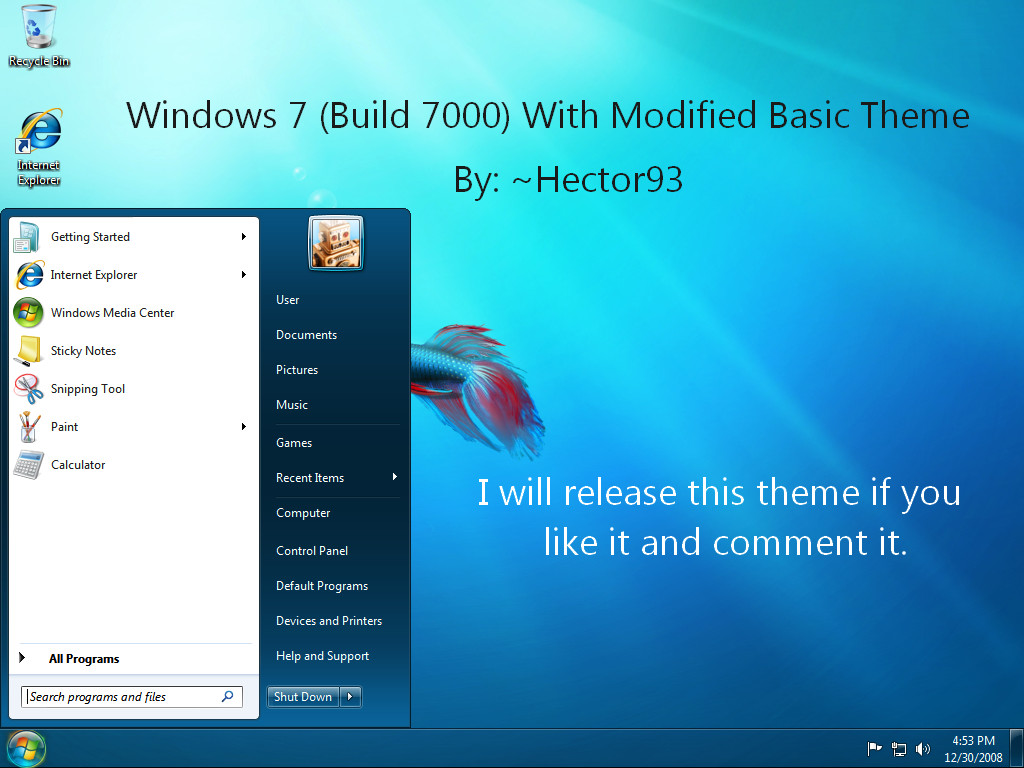 Recycle Bin

Internet Explorer

Windows 7 (Build 7000) With Modified Basic Theme

By: ~Hector93

Getting Started

Internet Explorer

Windows Media Center

Sticky Notes

Snipping Tool

Paint

Calculator

All Programs

Search programs and files

User

Documents

Pictures

Music

Games

Recent Items

Computer

Control Panel

Default Programs

Devices and Printers

Help and Support

Shut Down

I will release this theme if you like it and comment it.

4:53 PM
12/30/2008